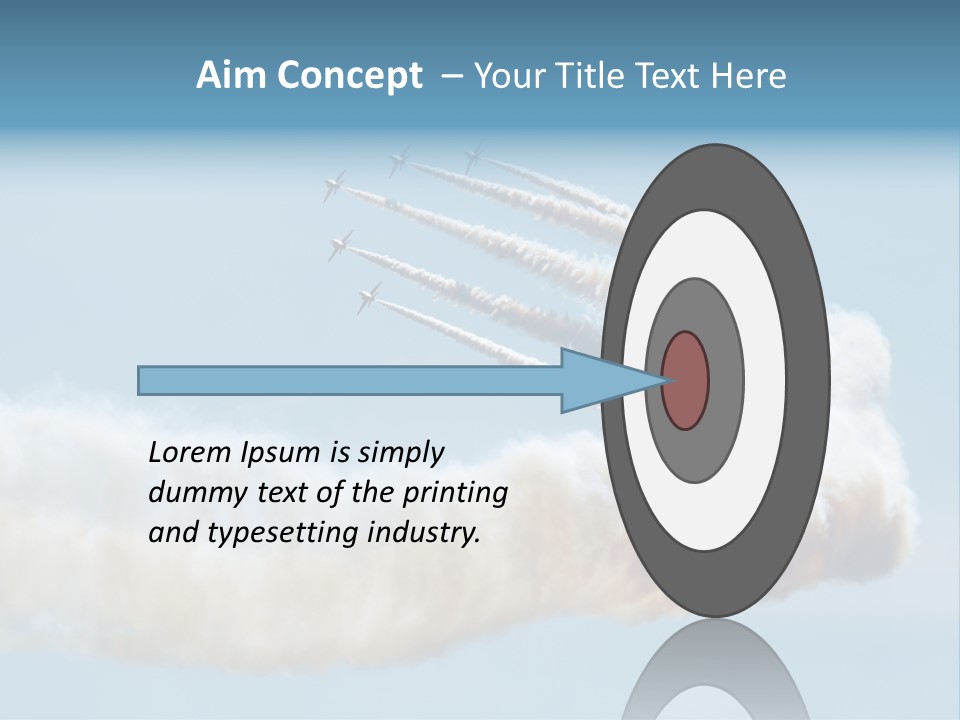 Aim Concept – Your Title Text Here

Lorem Ipsum is simply dummy text of the printing and typesetting industry.